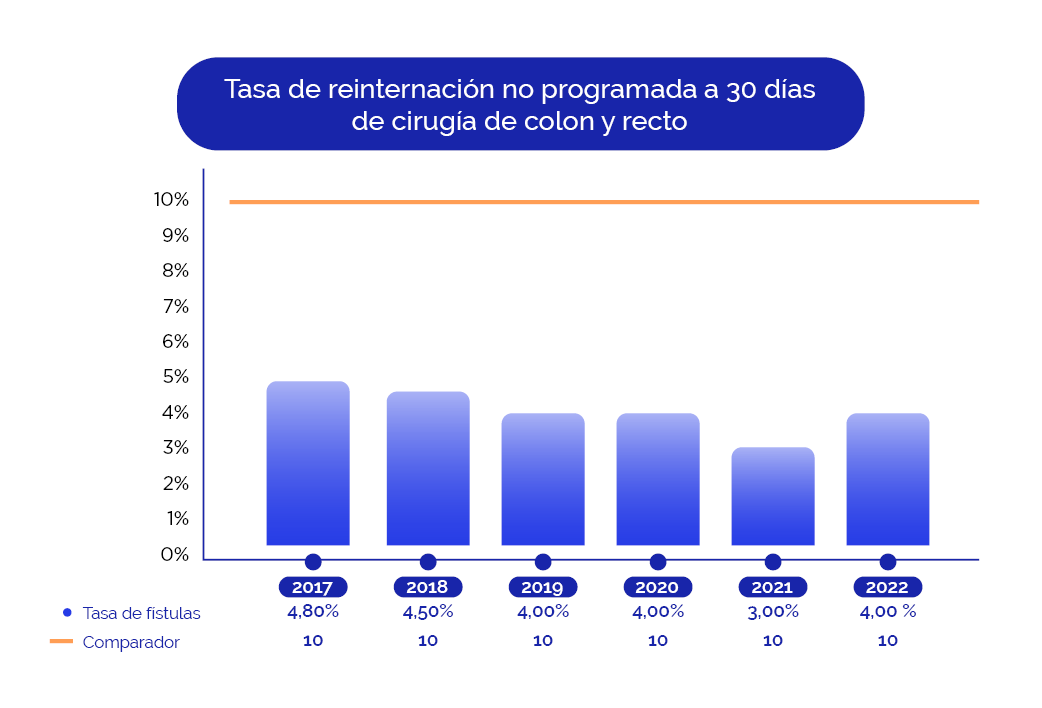 Tasa de reinternación no programada a 30 días de cirugía de colon y recto

10%
9%
8%
7%
6%
5%
4%
3%
2%
1%
0%

| | 2017 | 2018 | 2019 | 2020 | 2021 | 2022 |
|---|---|---|---|---|---|---|
| Tasa de fistulas | 4,80% | 4,50% | 4,00% | 4,00% | 3,00% | 4,00 % |
| Comparador | 10 | 10 | 10 | 10 | 10 | 10 |